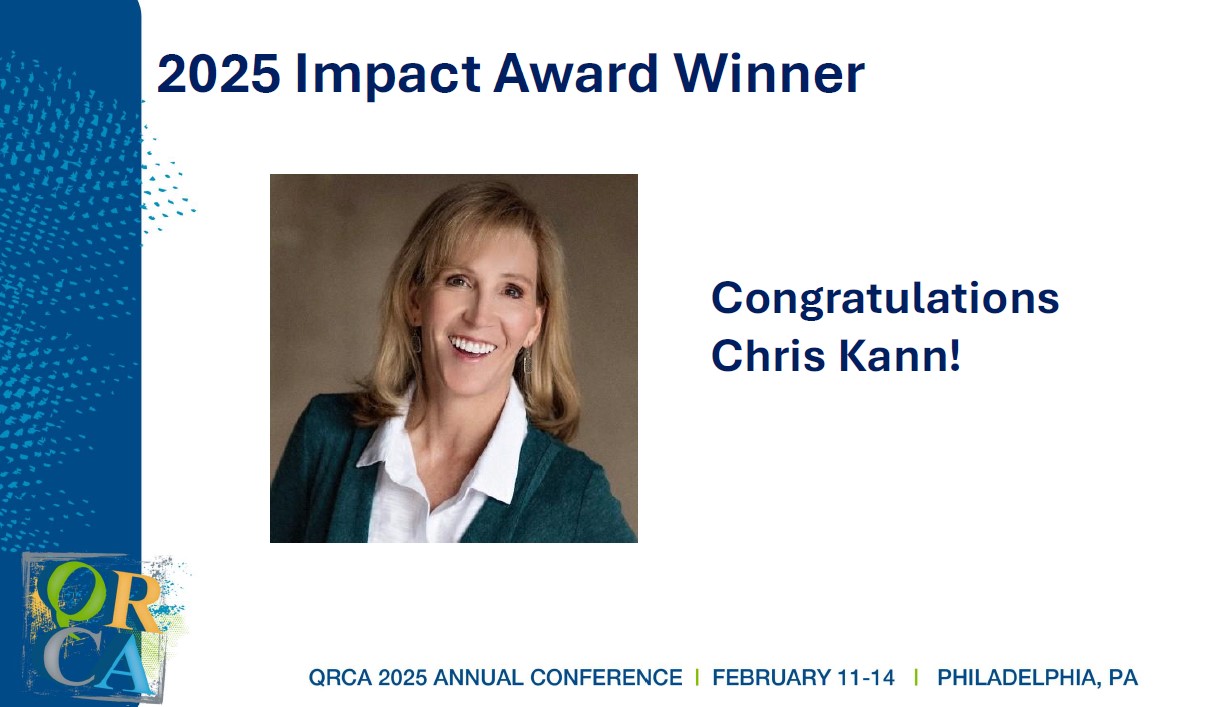 2025 Impact Award Winner

Congratulations Chris Kann!

QRCA

QRCA 2025 ANNUAL CONFERENCE | FEBRUARY 11-14 | PHILADELPHIA, PA